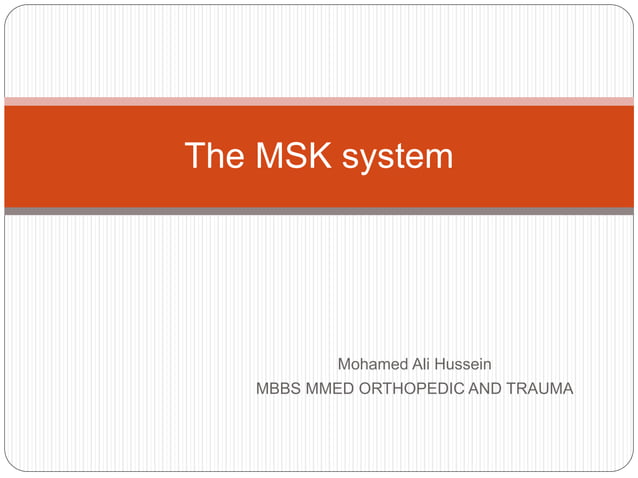 The MSK system

Mohamed Ali Hussein
MBBS MMED ORTHOPEDIC AND TRAUMA